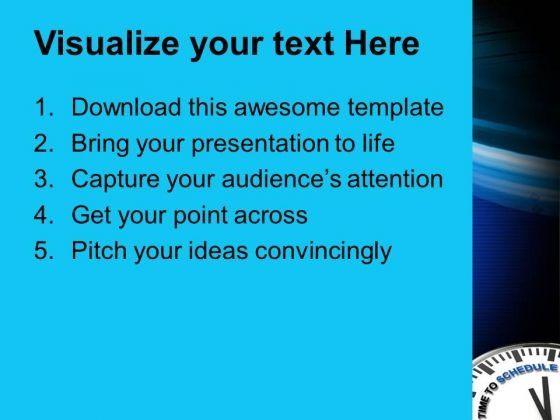 Visualize your text Here

1. Download this awesome template
2. Bring your presentation to life
3. Capture your audience's attention
4. Get your point across
5. Pitch your ideas convincingly

TIME TO SCHEDULE